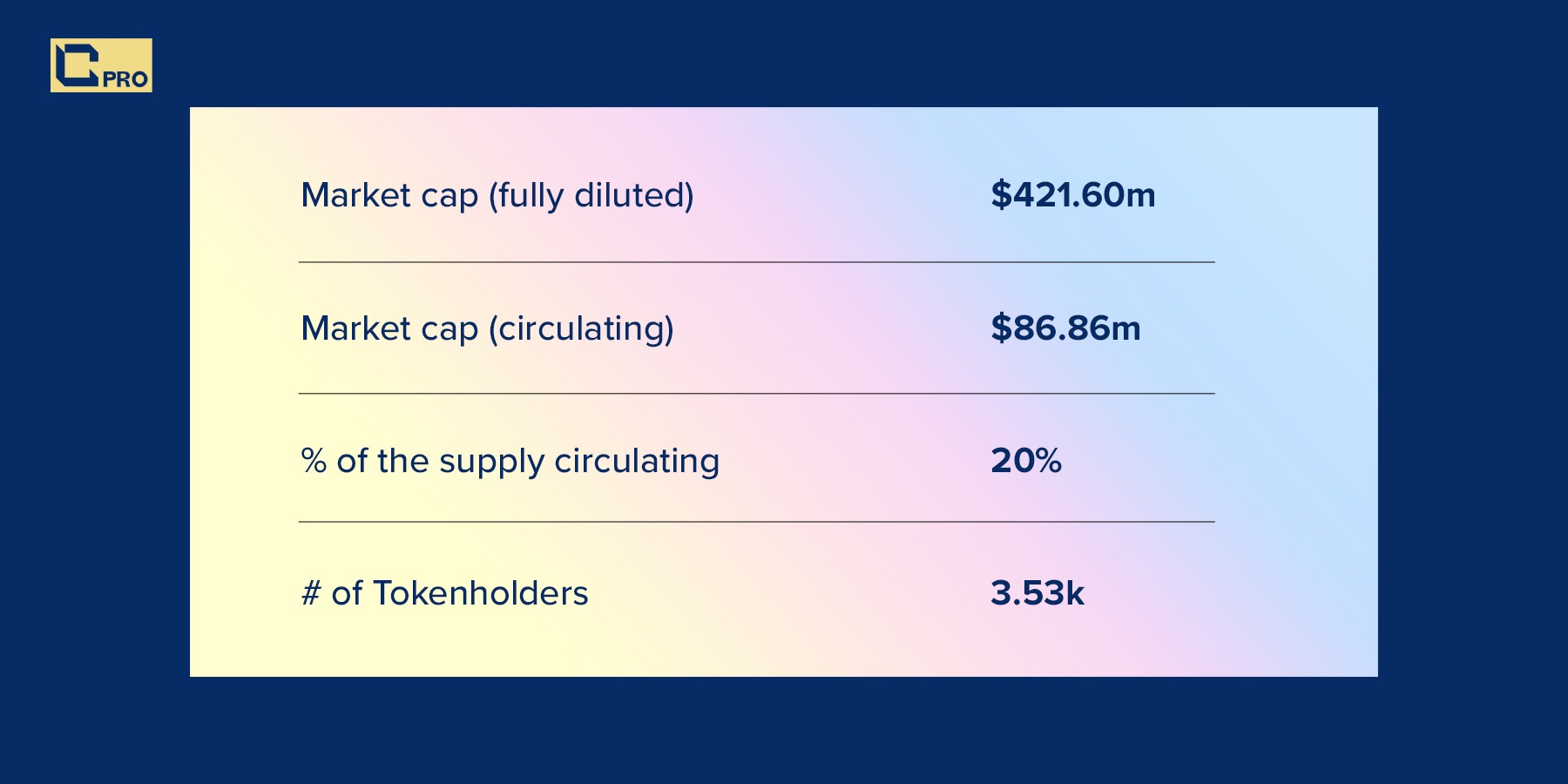 PRO

| | |
|---|---|
| Market cap (fully diluted) | $421.60m |
| Market cap (circulating) | $86.86m |
| % of the supply circulating | 20% |
| # of Tokenholders | 3.53k |